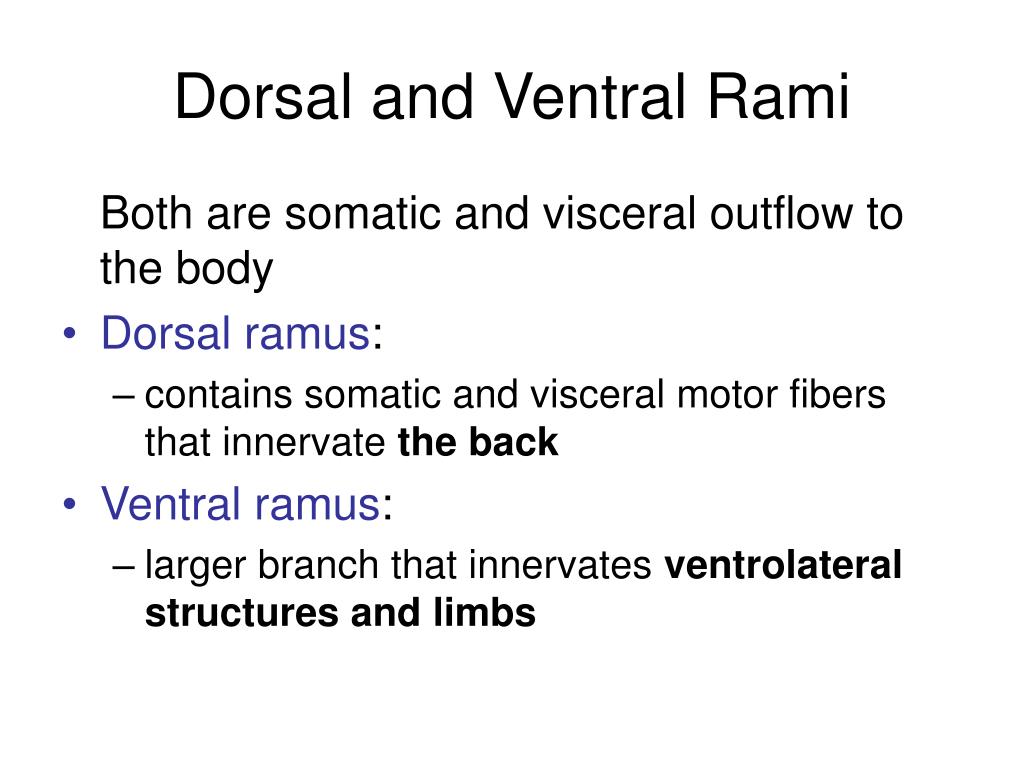 Dorsal and Ventral Rami

Both are somatic and visceral outflow to the body

• Dorsal ramus:
  – contains somatic and visceral motor fibers that innervate the back
• Ventral ramus:
  – larger branch that innervates ventrolateral structures and limbs